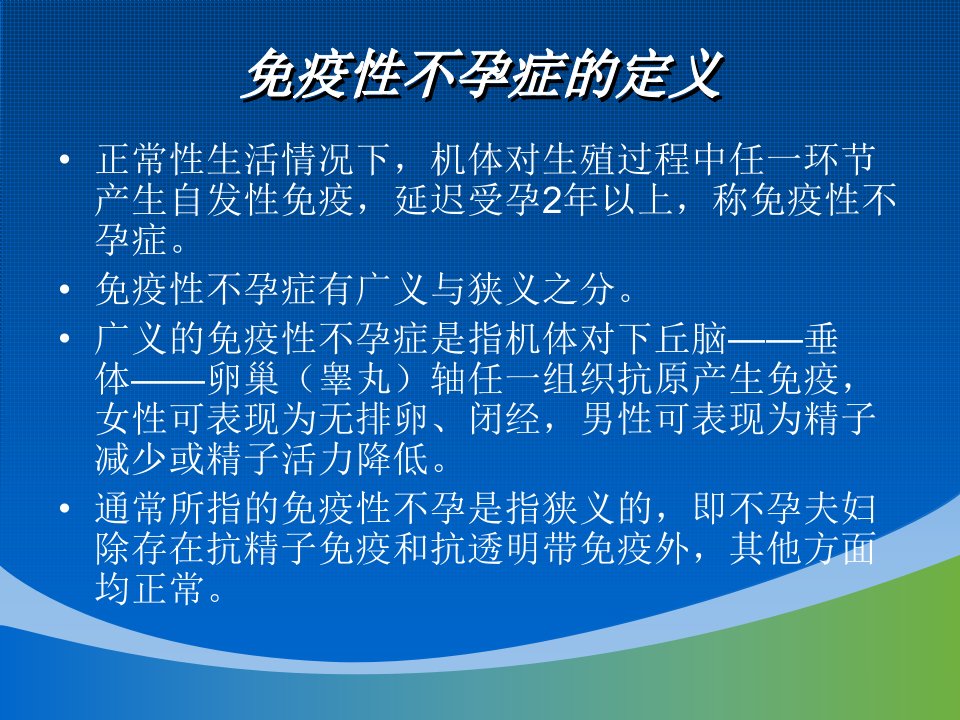 免疫性不孕症的定义

• 正常性生活情况下，机体对生殖过程中任一环节产生自发性免疫，延迟受孕2年以上，称免疫性不孕症。

• 免疫性不孕症有广义与狭义之分。

• 广义的免疫性不孕症是指机体对下丘脑——垂体——卵巢（睾丸）轴任一组织抗原产生免疫，女性可表现为无排卵、闭经，男性可表现为精子减少或精子活力降低。

• 通常所指的免疫性不孕是指狭义的，即不孕夫妇除存在抗精子免疫和抗透明带免疫外，其他方面均正常。